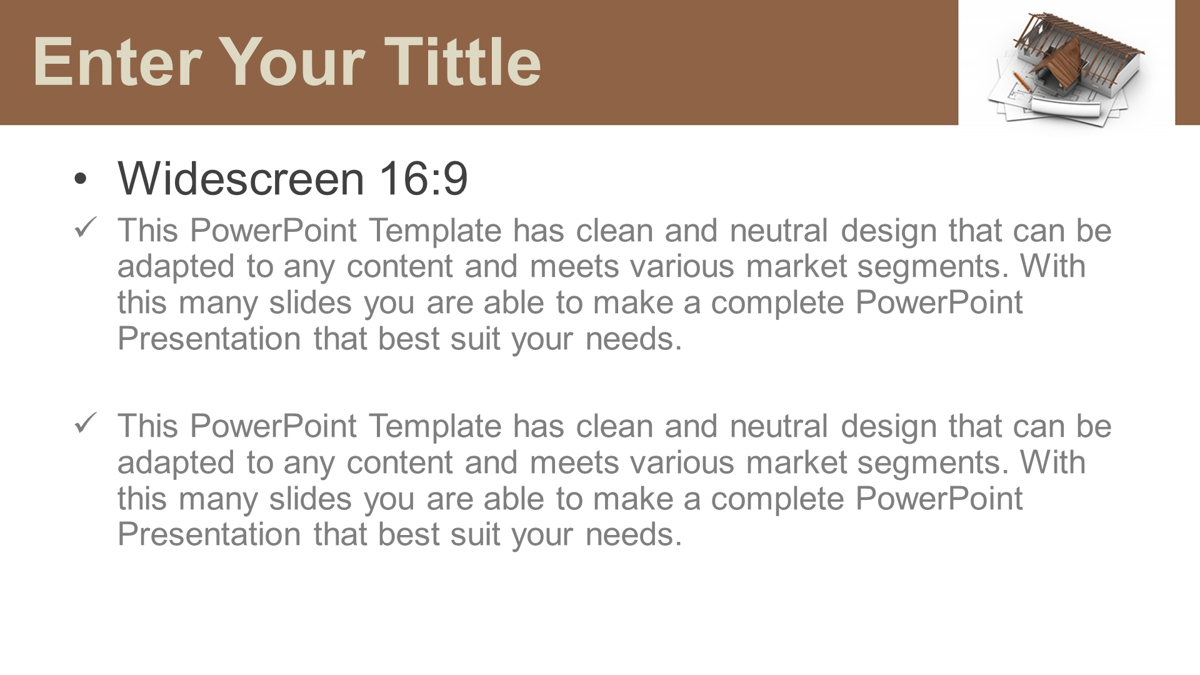 Enter Your Tittle

• Widescreen 16:9

✓ This PowerPoint Template has clean and neutral design that can be adapted to any content and meets various market segments. With this many slides you are able to make a complete PowerPoint Presentation that best suit your needs.

✓ This PowerPoint Template has clean and neutral design that can be adapted to any content and meets various market segments. With this many slides you are able to make a complete PowerPoint Presentation that best suit your needs.